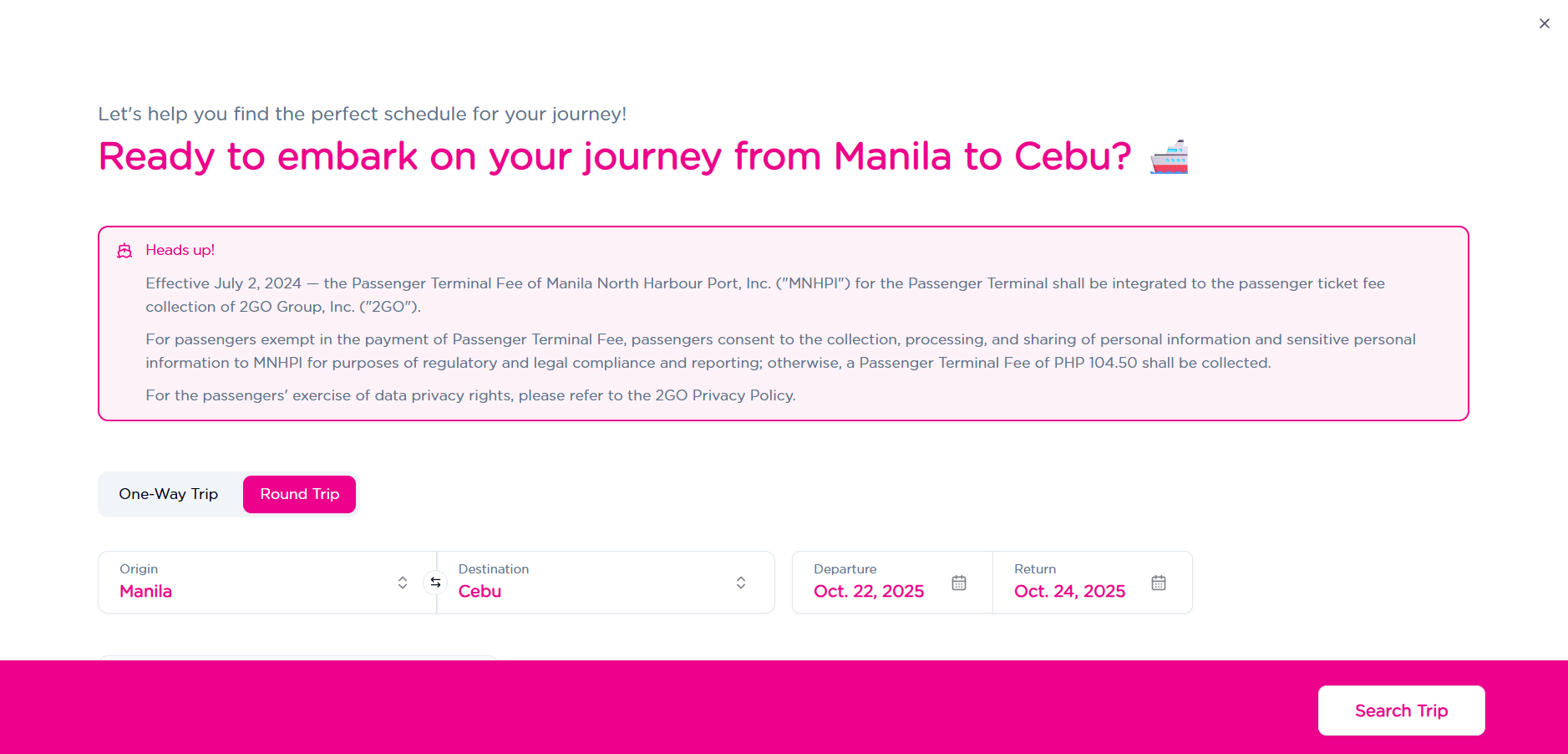 ×

Let's help you find the perfect schedule for your journey!

Ready to embark on your journey from Manila to Cebu? 🚢

Heads up!

Effective July 2, 2024 — the Passenger Terminal Fee of Manila North Harbour Port, Inc. ("MNHPI") for the Passenger Terminal shall be integrated to the passenger ticket fee collection of 2GO Group, Inc. ("2GO").

For passengers exempt in the payment of Passenger Terminal Fee, passengers consent to the collection, processing, and sharing of personal information and sensitive personal information to MNHPI for purposes of regulatory and legal compliance and reporting; otherwise, a Passenger Terminal Fee of PHP 104.50 shall be collected.

For the passengers' exercise of data privacy rights, please refer to the 2GO Privacy Policy.

One-Way Trip
Round Trip

Origin
Manila

Destination
Cebu

Departure
Oct. 22, 2025

Return
Oct. 24, 2025

Search Trip